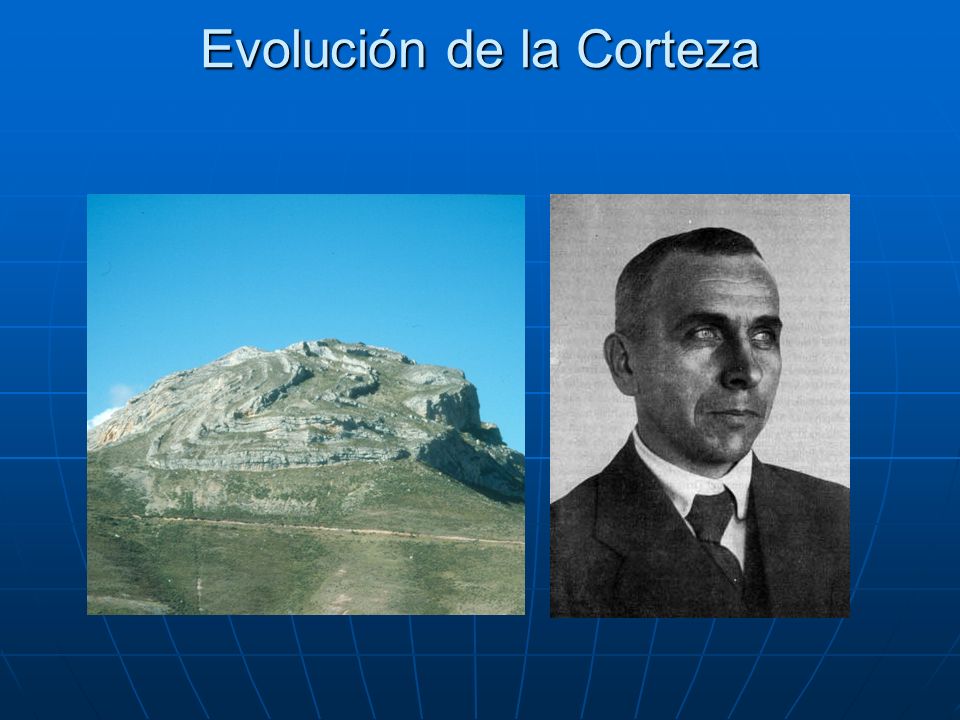 Evolución de la Corteza